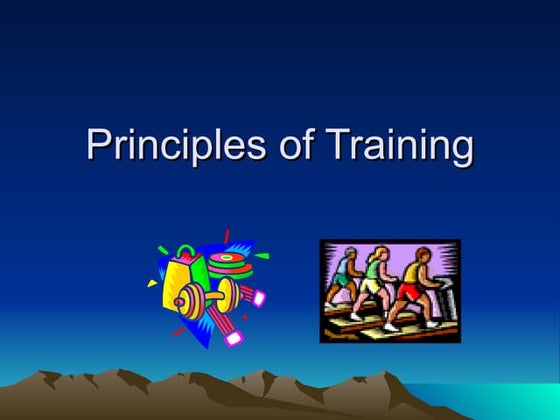 Principles of Training